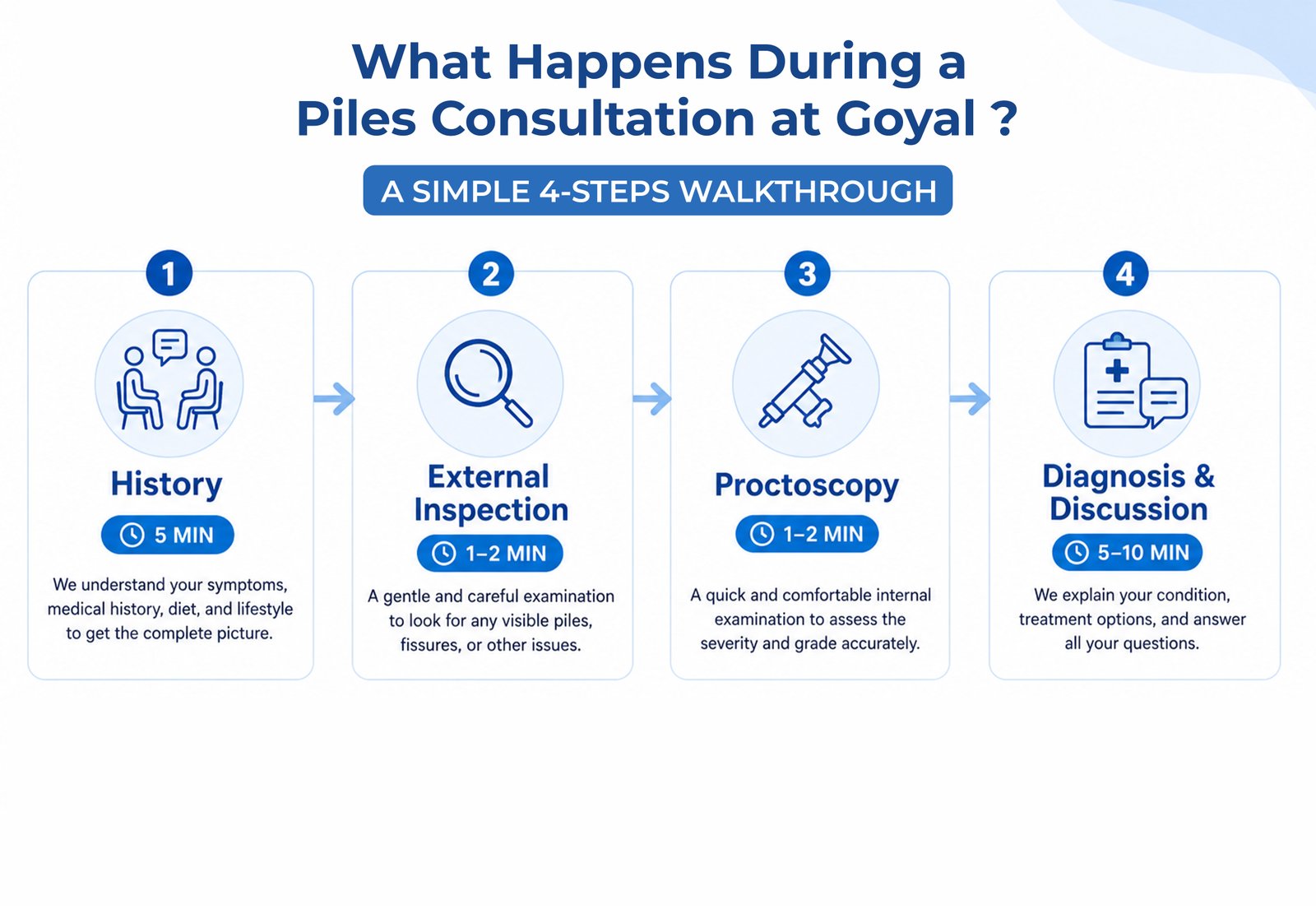 What Happens During a Piles Consultation at Goyal ?

A SIMPLE 4-STEPS WALKTHROUGH

1

History

5 MIN

We understand your symptoms, medical history, diet, and lifestyle to get the complete picture.

2

External Inspection

1–2 MIN

A gentle and careful examination to look for any visible piles, fissures, or other issues.

3

Proctoscopy

1–2 MIN

A quick and comfortable internal examination to assess the severity and grade accurately.

4

Diagnosis & Discussion

5–10 MIN

We explain your condition, treatment options, and answer all your questions.